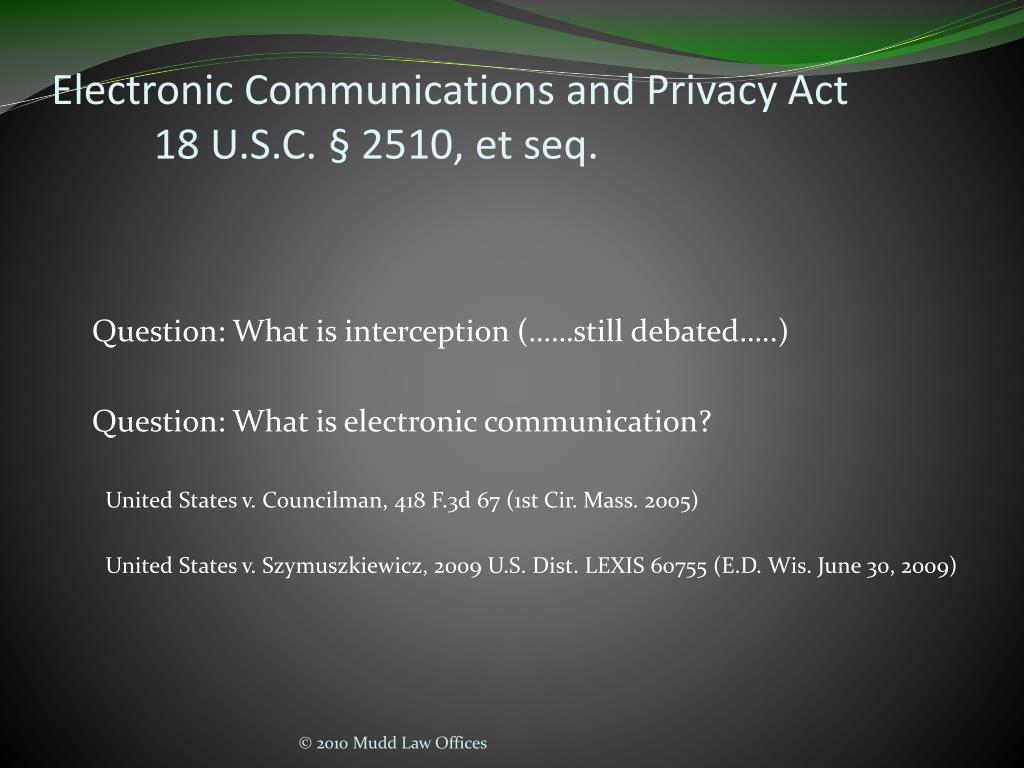 Electronic Communications and Privacy Act
18 U.S.C. § 2510, et seq.

Question: What is interception (……still debated…..)

Question: What is electronic communication?

United States v. Councilman, 418 F.3d 67 (1st Cir. Mass. 2005)

United States v. Szymuszkiewicz, 2009 U.S. Dist. LEXIS 60755 (E.D. Wis. June 30, 2009)

© 2010 Mudd Law Offices